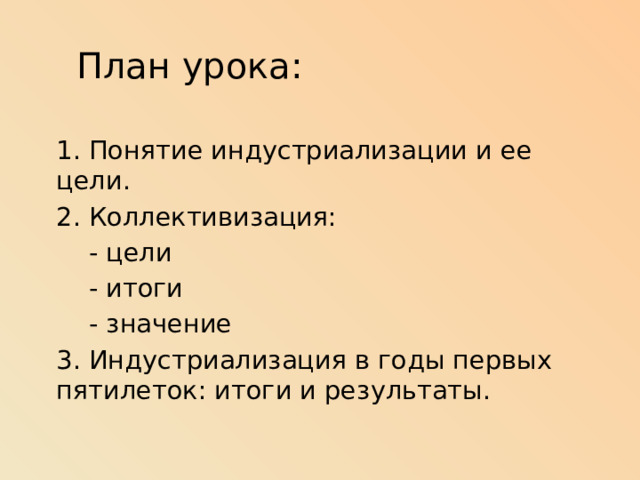 План урока:

1. Понятие индустриализации и ее цели.

2. Коллективизация:

- цели

- итоги

- значение

3. Индустриализация в годы первых пятилеток: итоги и результаты.